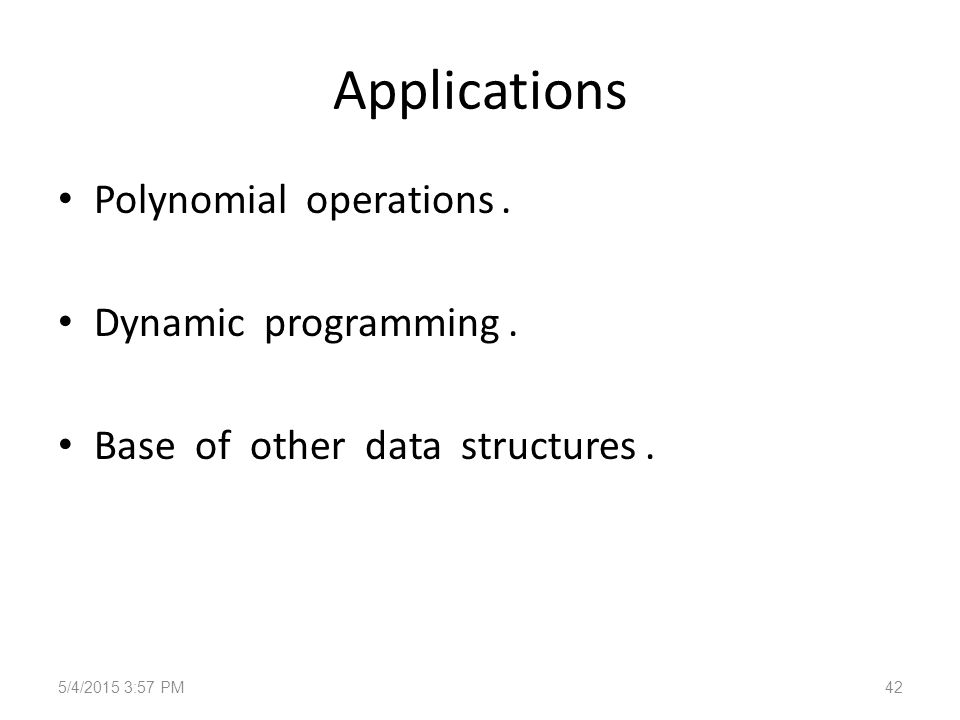 Applications

• Polynomial operations .

• Dynamic programming .

• Base of other data structures .

5/4/2015 3:57 PM

42